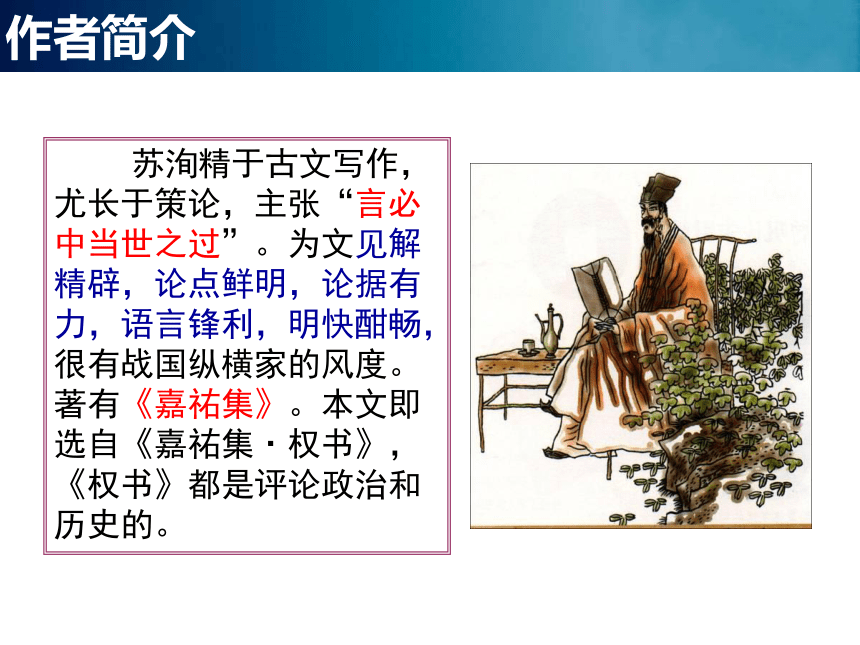 作者简介

苏洵精于古文写作，尤长于策论，主张“言必中当世之过”。为文见解精辟，论点鲜明，论据有力，语言锋利，明快酣畅，很有战国纵横家的风度。著有《嘉祐集》。本文即选自《嘉祐集·权书》，《权书》都是评论政治和历史的。